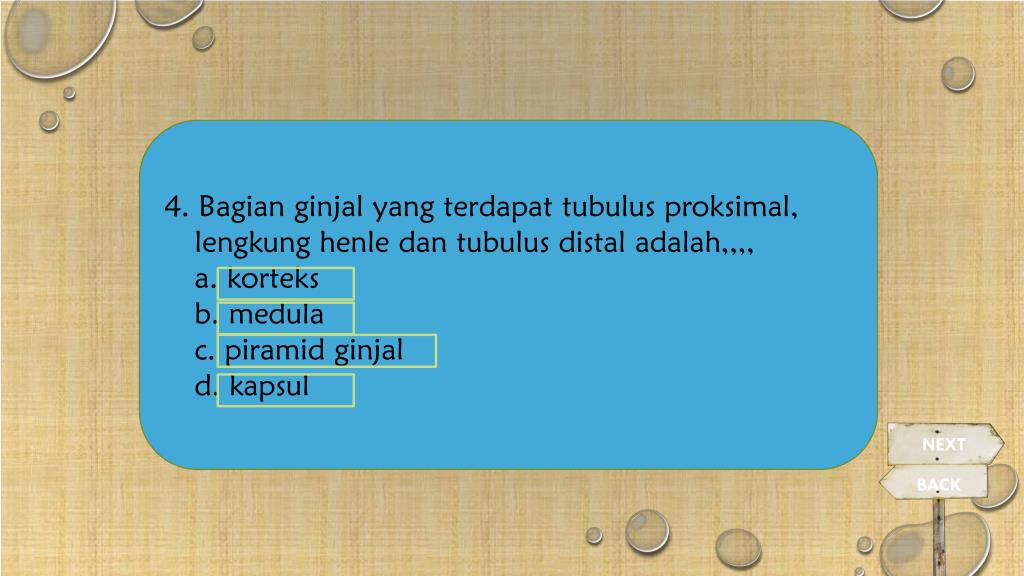 4. Bagian ginjal yang terdapat tubulus proksimal, lengkung henle dan tubulus distal adalah,,,,
a. korteks
b. medula
c. piramid ginjal
d. kapsul

NEXT
BACK